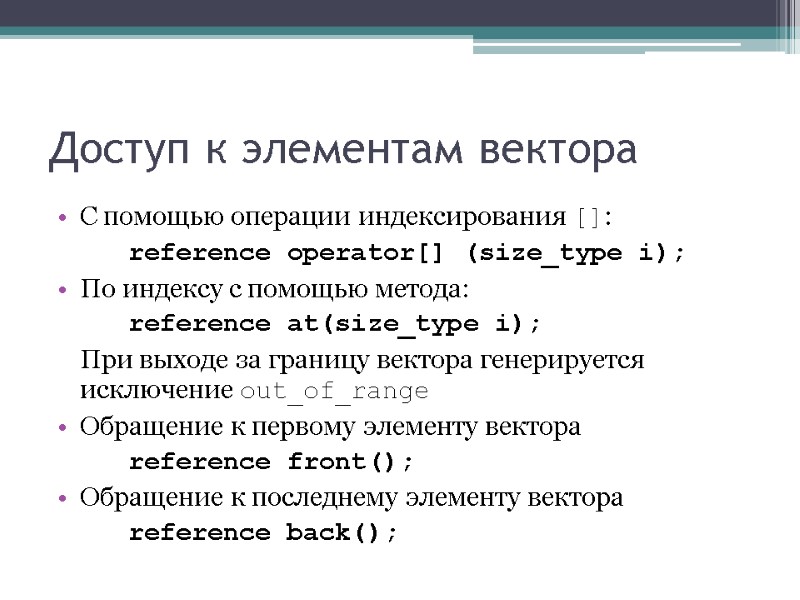 Доступ к элементам вектора

• С помощью операции индексирования []:
reference operator[] (size_type i);
• По индексу с помощью метода:
reference at(size_type i);
При выходе за границу вектора генерируется исключение out_of_range
• Обращение к первому элементу вектора
reference front();
• Обращение к последнему элементу вектора
reference back();